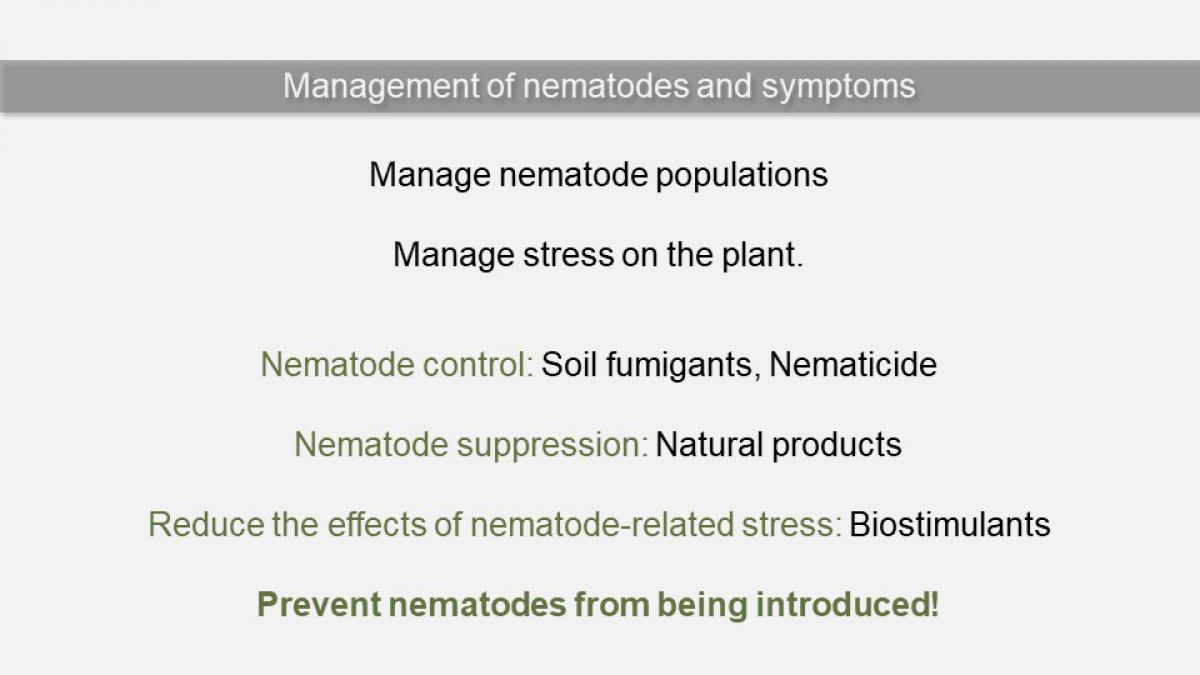 Management of nematodes and symptoms

Manage nematode populations

Manage stress on the plant.

Nematode control: Soil fumigants, Nematicide

Nematode suppression: Natural products

Reduce the effects of nematode-related stress: Biostimulants

Prevent nematodes from being introduced!